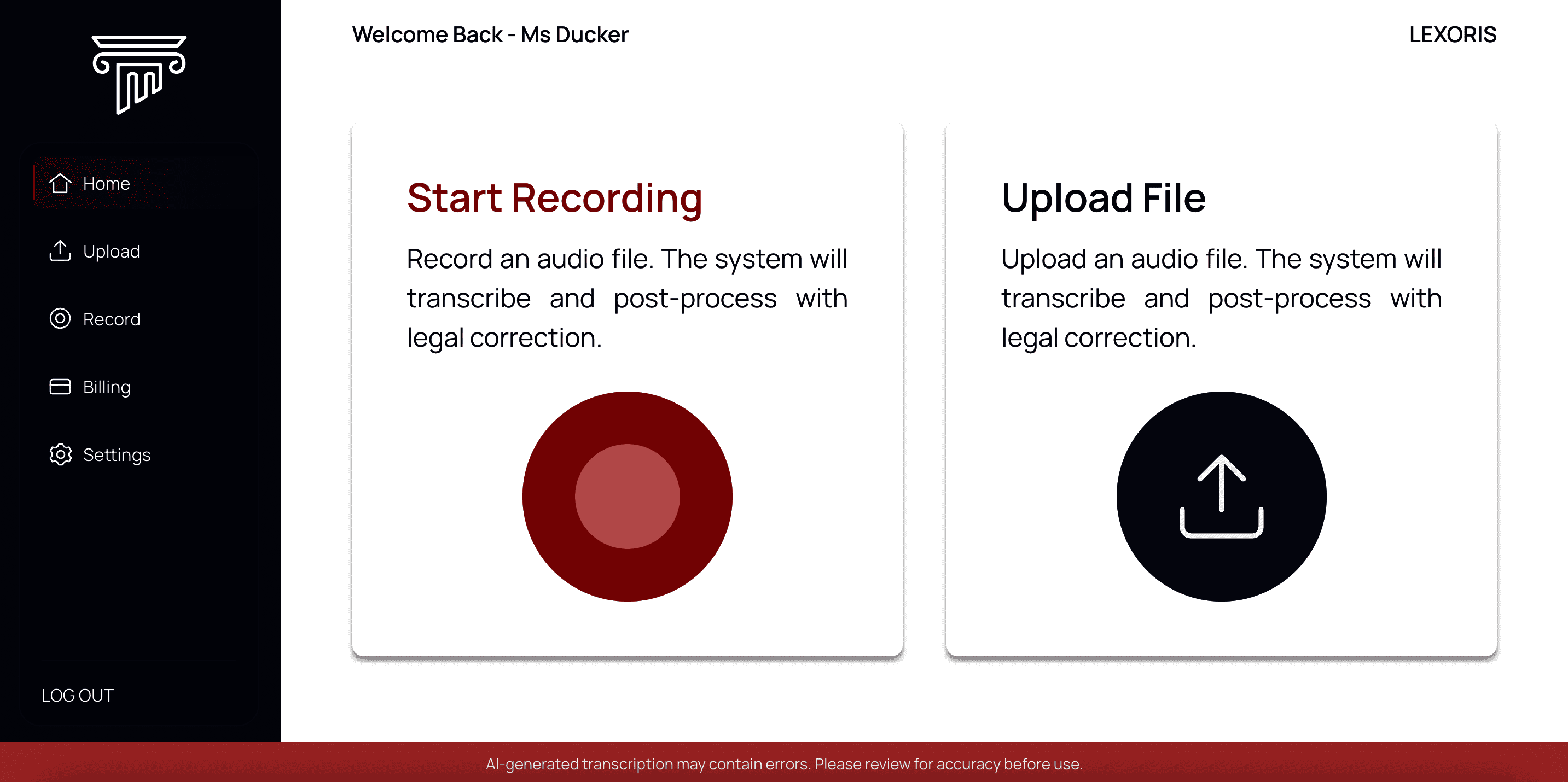 Home

Upload

Record

Billing

Settings

LOG OUT

Welcome Back - Ms Ducker

LEXORIS

Start Recording

Record an audio file. The system will transcribe and post-process with legal correction.

Upload File

Upload an audio file. The system will transcribe and post-process with legal correction.

AI-generated transcription may contain errors. Please review for accuracy before use.